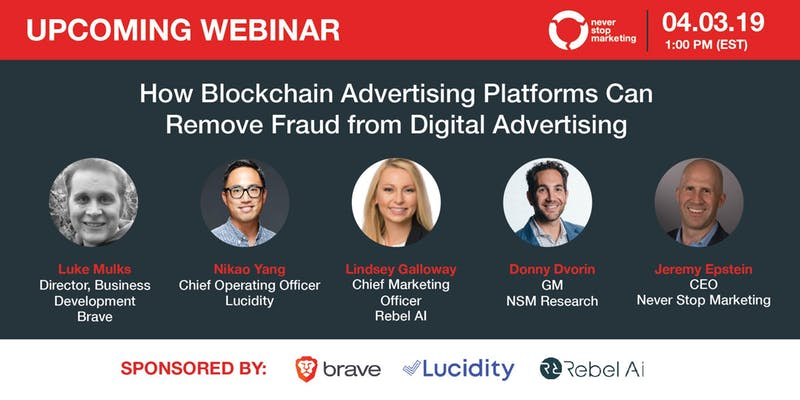 UPCOMING WEBINAR

never stop marketing

04.03.19
1:00 PM (EST)

How Blockchain Advertising Platforms Can Remove Fraud from Digital Advertising

Luke Mulks
Director, Business Development
Brave

Nikao Yang
Chief Operating Officer
Lucidity

Lindsey Galloway
Chief Marketing Officer
Rebel AI

Donny Dvorin
GM
NSM Research

Jeremy Epstein
CEO
Never Stop Marketing

SPONSORED BY:

brave

Lucidity

Rebel Ai